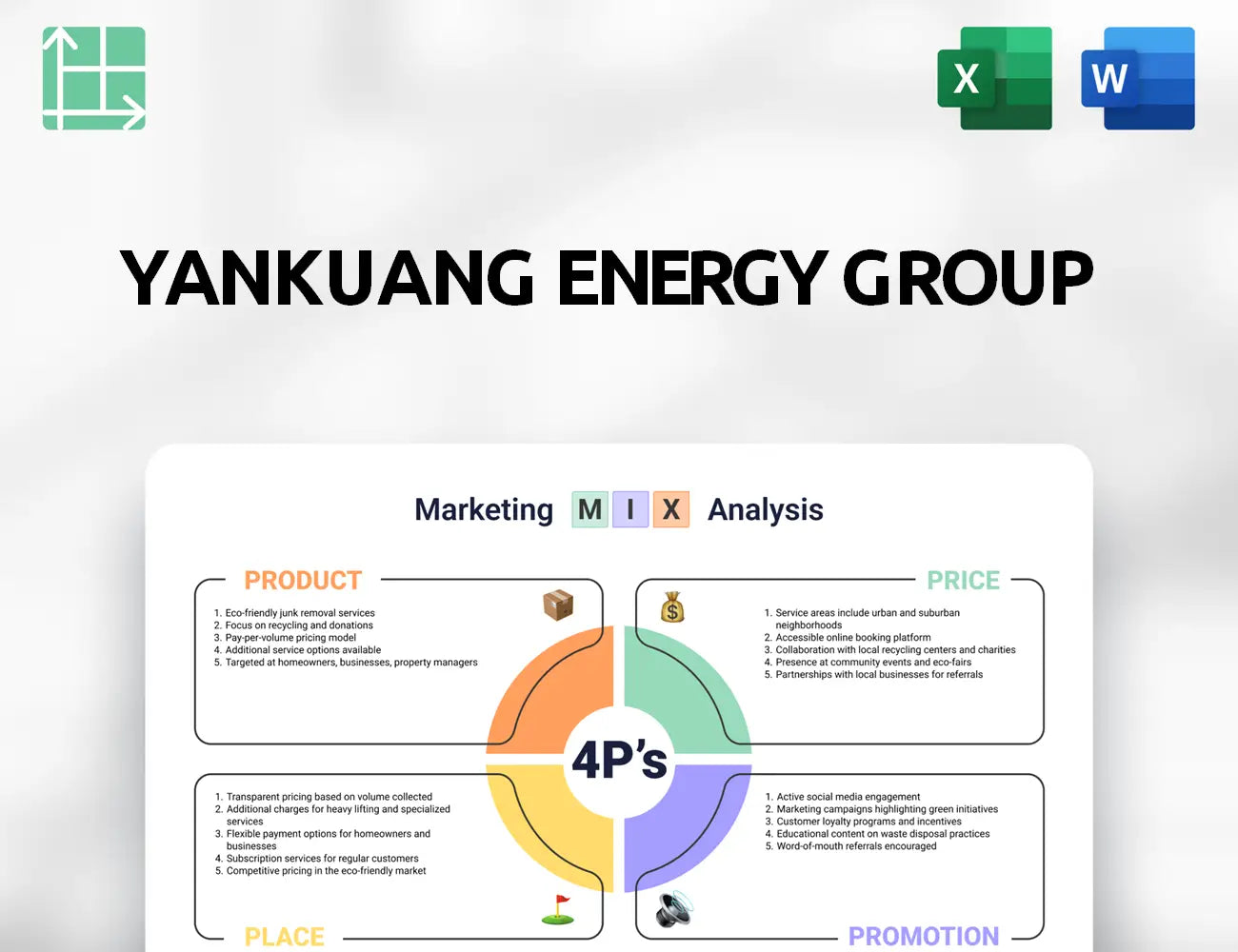 X

W

YANKUANG ENERGY GROUP

Marketing M I X Analysis

PRODUCT

1. Eco-friendly junk removal services
2. Focus on recycling and donations
3. Pay-per-volume pricing model
4. Additional service options available
5. Targeted at homeowners, businesses, property managers

PRICE

1. Service areas include urban and suburban neighborhoods
2. Accessible online booking platform
3. Collaboration with local recycling centers and charities
4. Presence at community events and eco-fairs
5. Partnerships with local businesses for referrals

4P's

1. Transparent pricing based on volume collected
2. Additional charges for heavy lifting and specialized services
3. Flexible payment options for homeowners and businesses
4. Subscription services for regular customers
5. Competitive pricing in the eco-friendly market

PLACE

1. Active social media engagement
2. Marketing campaigns highlighting green initiatives
3. Customer loyalty programs and incentives
4. Educational content on waste disposal practices
5. Word-of-mouth referrals encouraged

PROMOTION